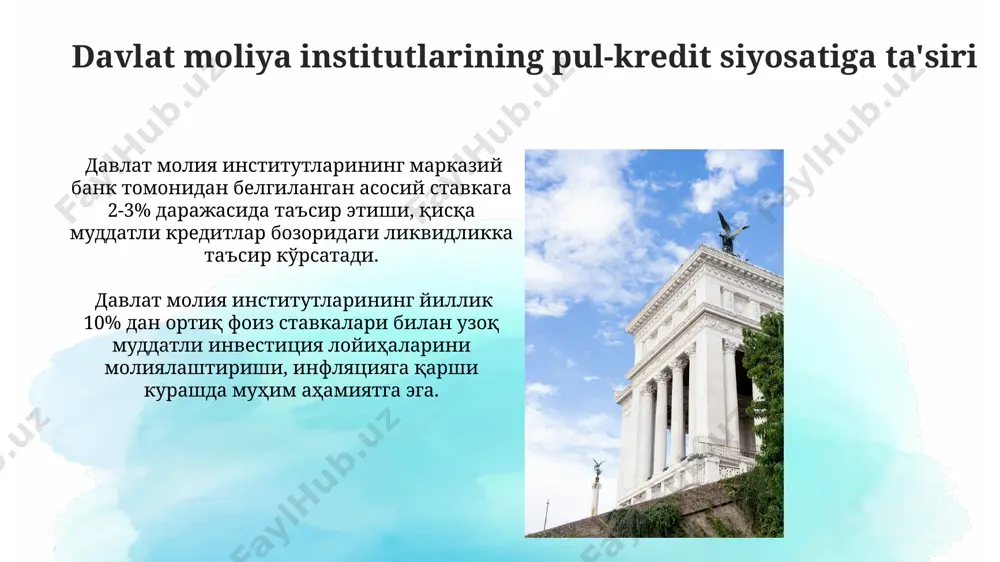 Davlat moliya institutlarining pul-kredit siyosatiga ta'siri

Давлат молия институтларининг марказий банк томонидан белгиланган асосий ставкага 2-3% даражасида таъсир этиши, қисқа муддатли кредитлар бозоридаги ликвидликка таъсир кўрсатади.

Давлат молия институтларининг йиллик 10% дан ортиқ фоиз ставкалари билан узоқ муддатли инвестиция лойиҳаларини молиялаштириши, инфляцияга қарши курашда муҳим аҳамиятга эга.

FaylHub.uz FaylHub.uz FaylHub.uz FaylHub.uz FaylHub.uz FaylHub.uz